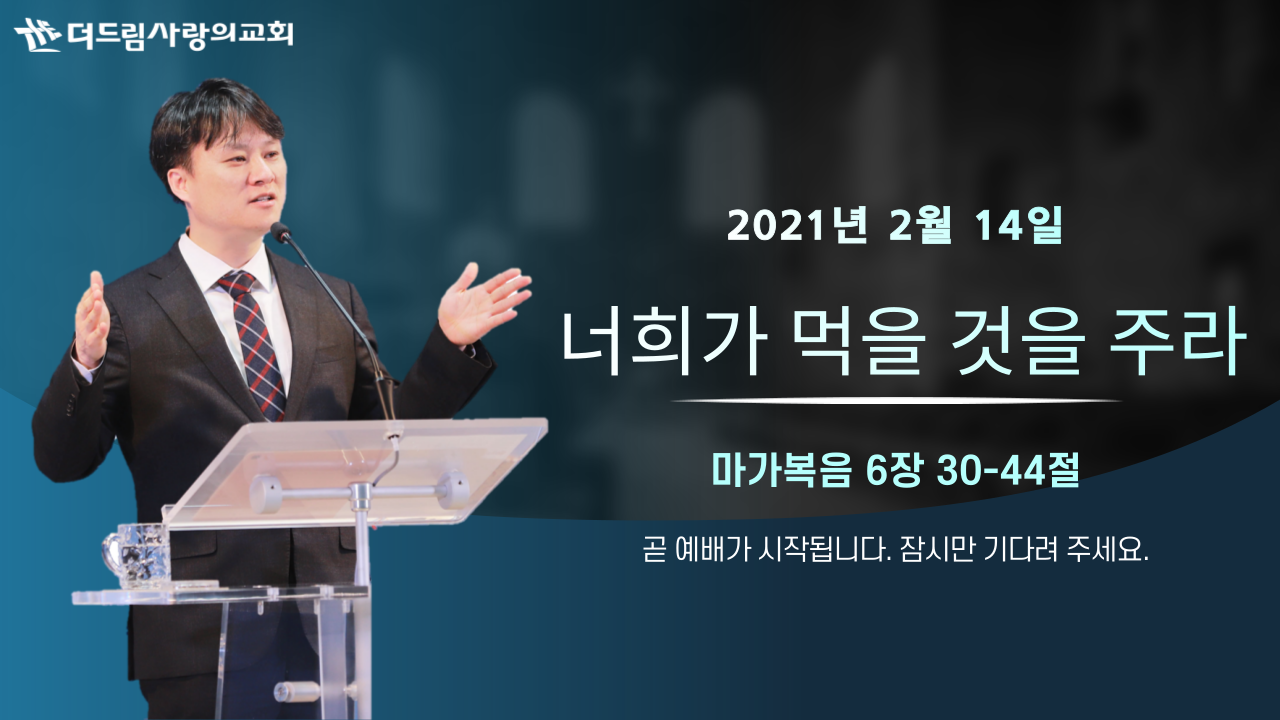 더드림사랑의교회

2021년 2월 14일

너희가 먹을 것을 주라

마가복음 6장 30-44절

곧 예배가 시작됩니다. 잠시만 기다려 주세요.